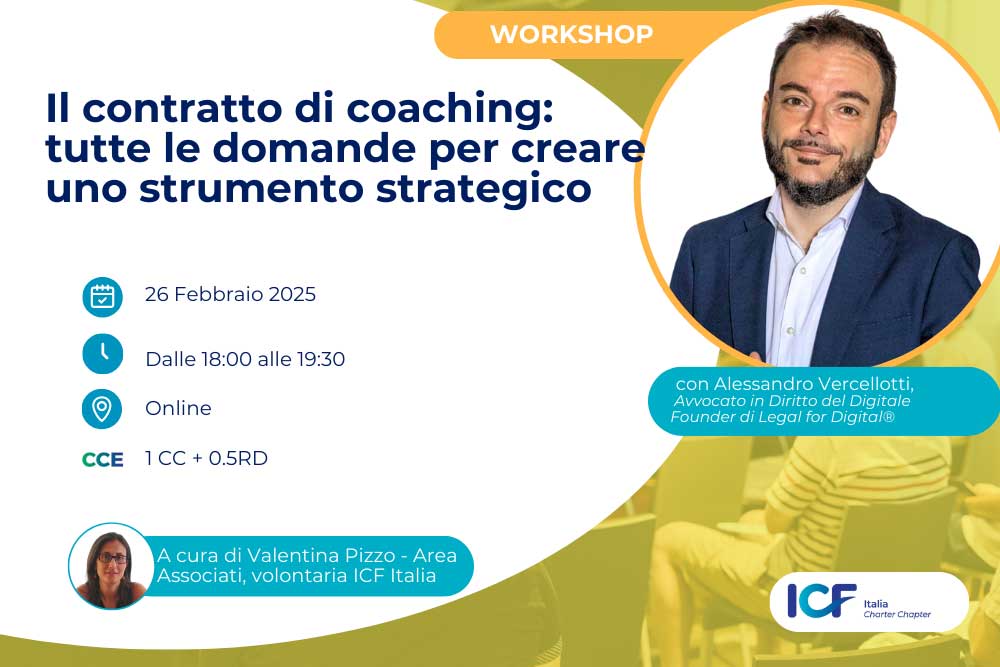 WORKSHOP

Il contratto di coaching: tutte le domande per creare uno strumento strategico

26 Febbraio 2025

Dalle 18:00 alle 19:30

Online

CCE 1 CC + 0.5RD

con Alessandro Vercellotti, Avvocato in Diritto del Digitale Founder di Legal for Digital®

A cura di Valentina Pizzo - Area Associati, volontaria ICF Italia

ICF Italia Charter Chapter